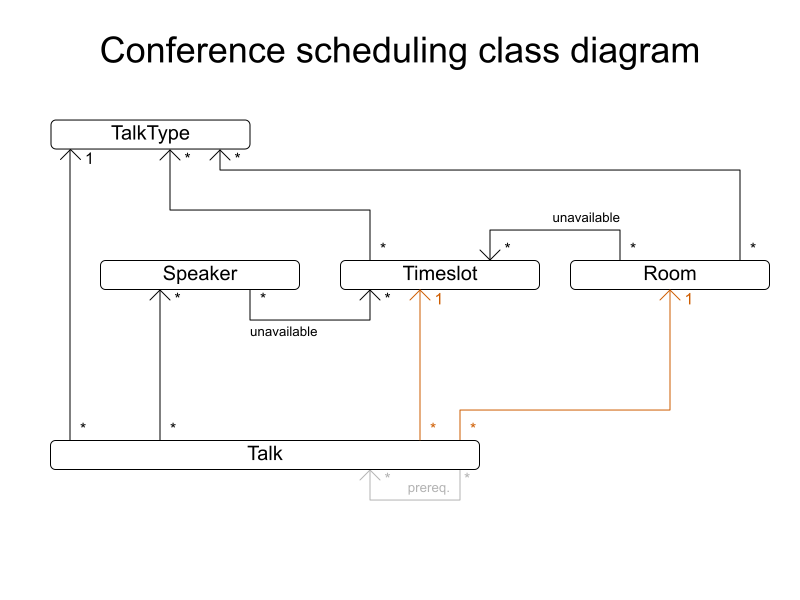 Conference scheduling class diagram

TalkType

1

*

*

unavailable

*

*

*

*

Speaker

Timeslot

Room

*

*

*

1

1

unavailable

*

*

*

*

Talk

*

*

prereq.